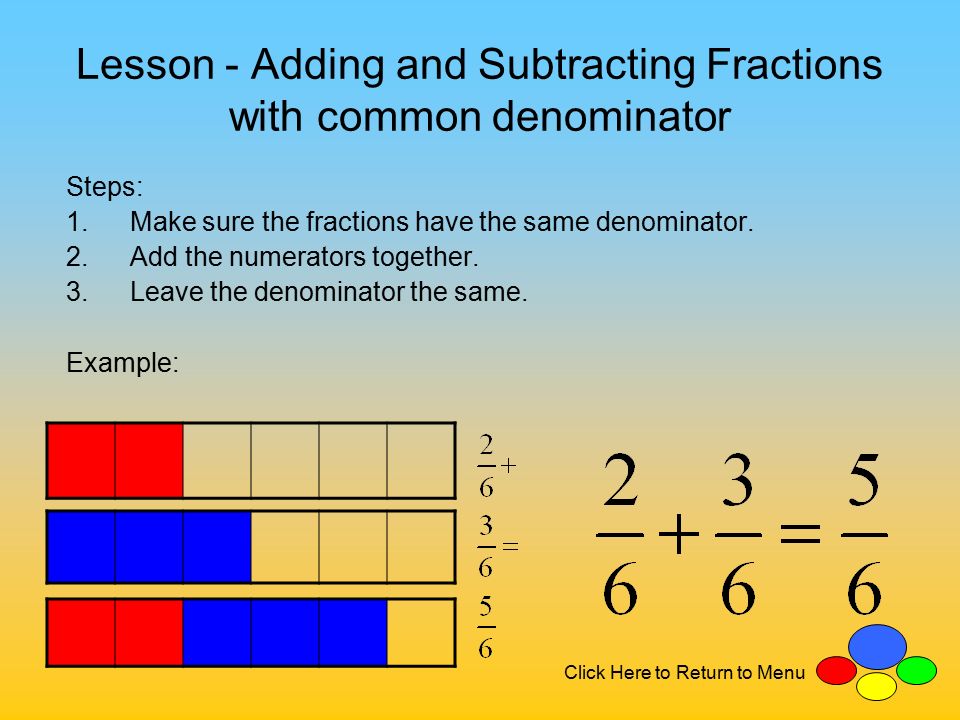 Lesson - Adding and Subtracting Fractions with common denominator

Steps:
1. Make sure the fractions have the same denominator.
2. Add the numerators together.
3. Leave the denominator the same.

Example:

$\frac{2}{6}+$

$\frac{3}{6}=$

$\frac{5}{6}$

$\frac{2}{6}+\frac{3}{6}=\frac{5}{6}$

Click Here to Return to Menu